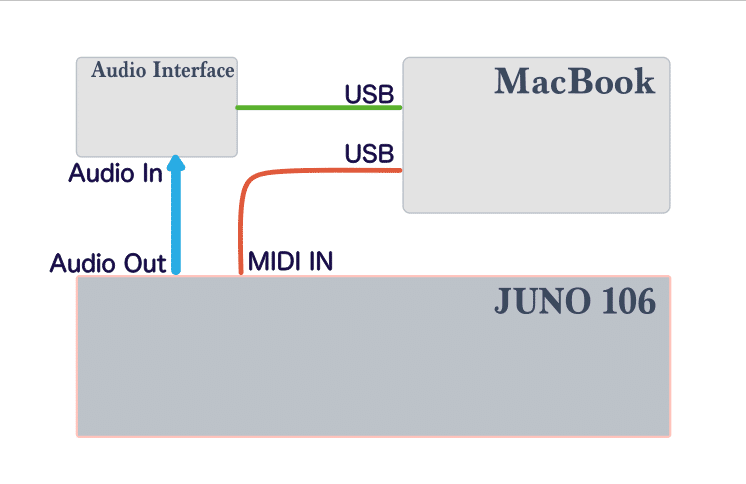 Audio Interface

MacBook

USB

USB

Audio In

Audio Out

MIDI IN

JUNO 106